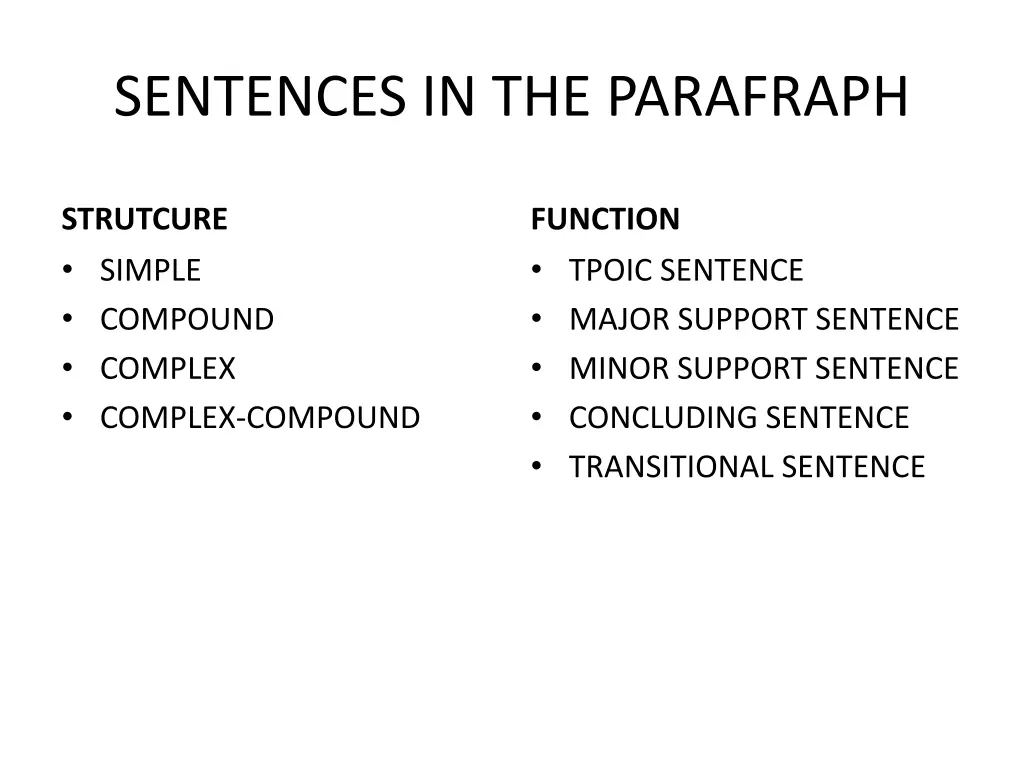 SENTENCES IN THE PARAFRAPH

STRUTCURE
• SIMPLE
• COMPOUND
• COMPLEX
• COMPLEX-COMPOUND

FUNCTION
• TPOIC SENTENCE
• MAJOR SUPPORT SENTENCE
• MINOR SUPPORT SENTENCE
• CONCLUDING SENTENCE
• TRANSITIONAL SENTENCE